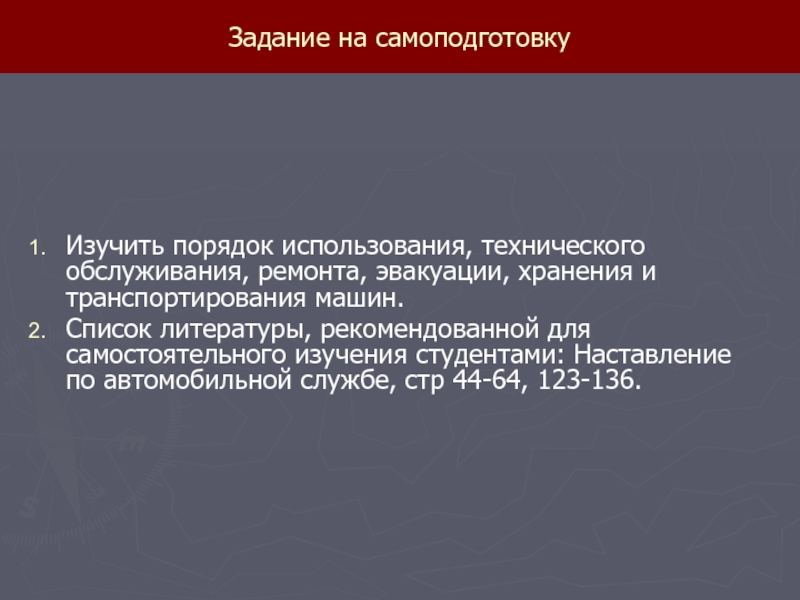 Задание на самоподготовку

1. Изучить порядок использования, технического обслуживания, ремонта, эвакуации, хранения и транспортирования машин.
2. Список литературы, рекомендованной для самостоятельного изучения студентами: Наставление по автомобильной службе, стр 44-64, 123-136.